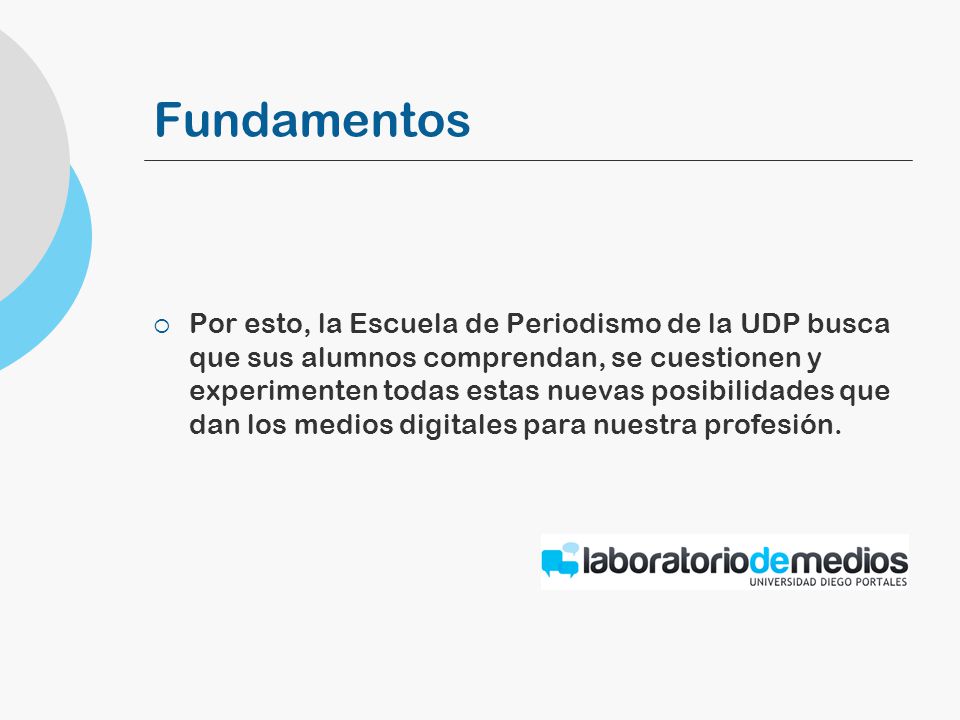 Fundamentos

Por esto, la Escuela de Periodismo de la UDP busca que sus alumnos comprendan, se cuestionen y experimenten todas estas nuevas posibilidades que dan los medios digitales para nuestra profesión.

laboratoriodemedios
UNIVERSIDAD DIEGO PORTALES